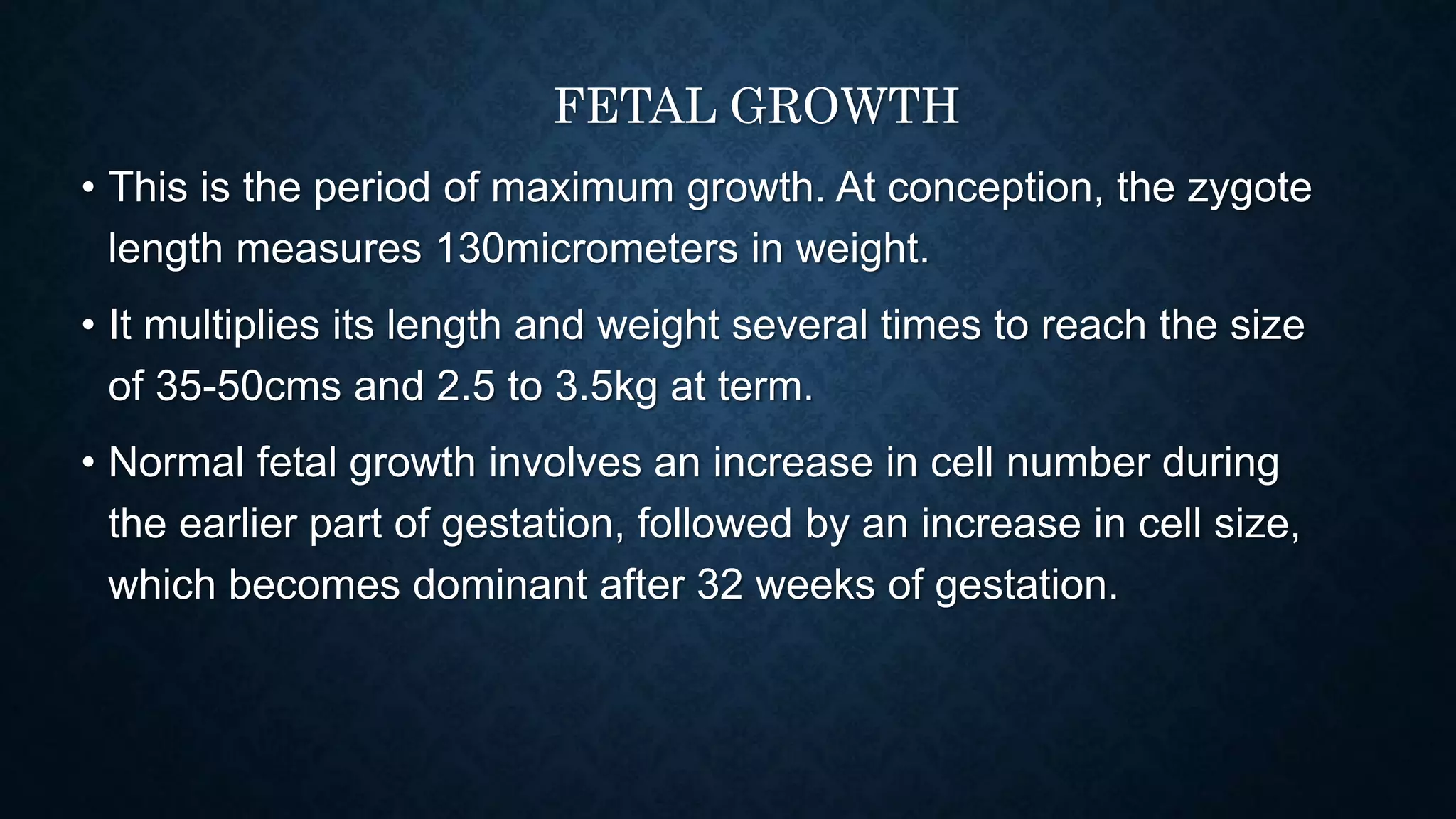 FETAL GROWTH

• This is the period of maximum growth. At conception, the zygote length measures 130micrometers in weight.

• It multiplies its length and weight several times to reach the size of 35-50cms and 2.5 to 3.5kg at term.

• Normal fetal growth involves an increase in cell number during the earlier part of gestation, followed by an increase in cell size, which becomes dominant after 32 weeks of gestation.